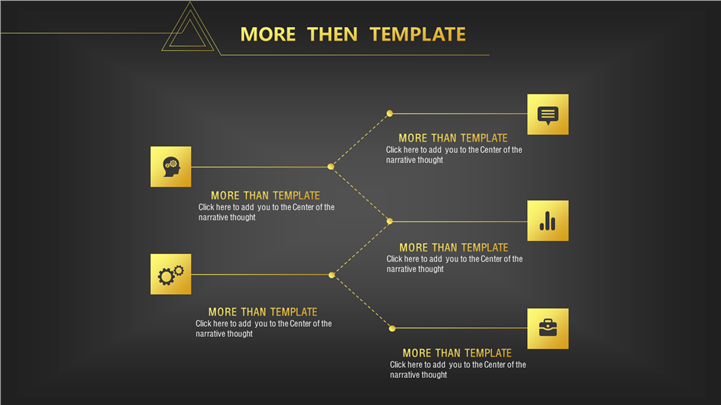 MORE THEN TEMPLATE

MORE THAN TEMPLATE
Click here to add you to the Center of the narrative thought

MORE THAN TEMPLATE
Click here to add you to the Center of the narrative thought

MORE THAN TEMPLATE
Click here to add you to the Center of the narrative thought

MORE THAN TEMPLATE
Click here to add you to the Center of the narrative thought

MORE THAN TEMPLATE
Click here to add you to the Center of the narrative thought